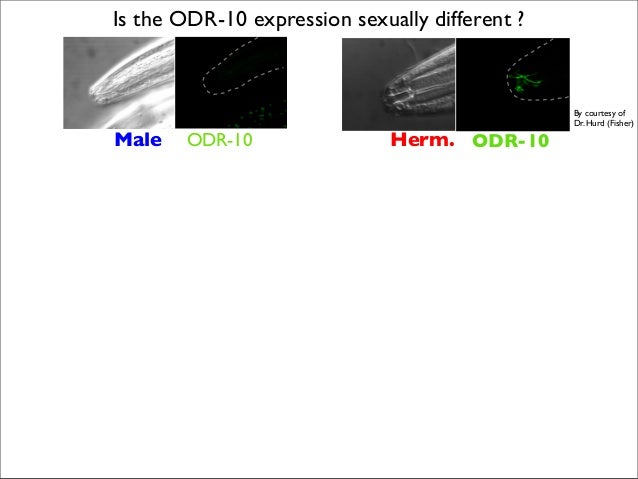 Is the ODR-10 expression sexually different ?

Male ODR-10

Herm. ODR-10

By courtesy of Dr. Hurd (Fisher)